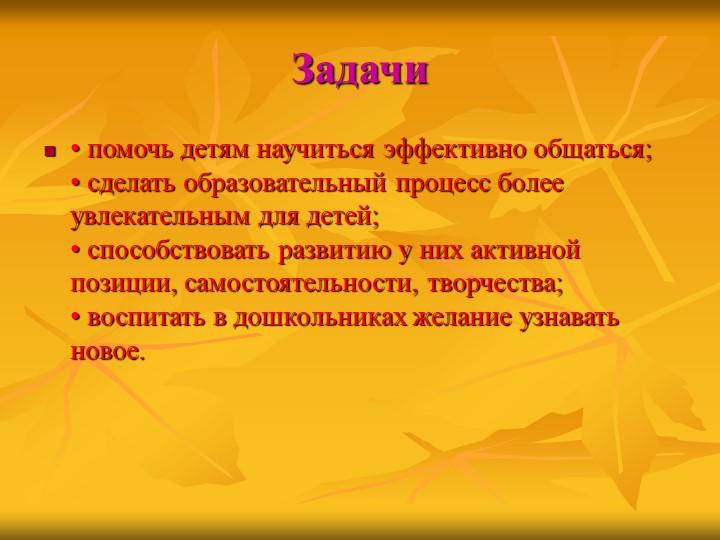 Задачи

• помочь детям научиться эффективно общаться;
• сделать образовательный процесс более увлекательным для детей;
• способствовать развитию у них активной позиции, самостоятельности, творчества;
• воспитать в дошкольниках желание узнавать новое.